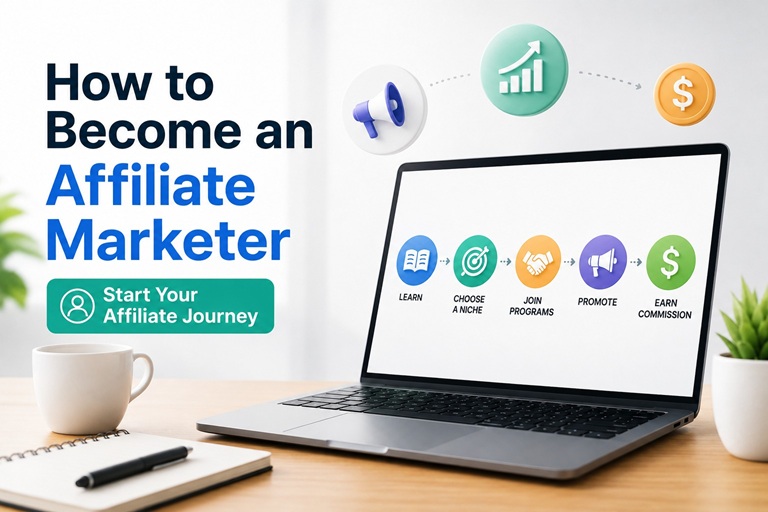 How to Become an Affiliate Marketer

Start Your Affiliate Journey

LEARN

CHOOSE A NICHE

JOIN PROGRAMS

PROMOTE

EARN COMMISSION